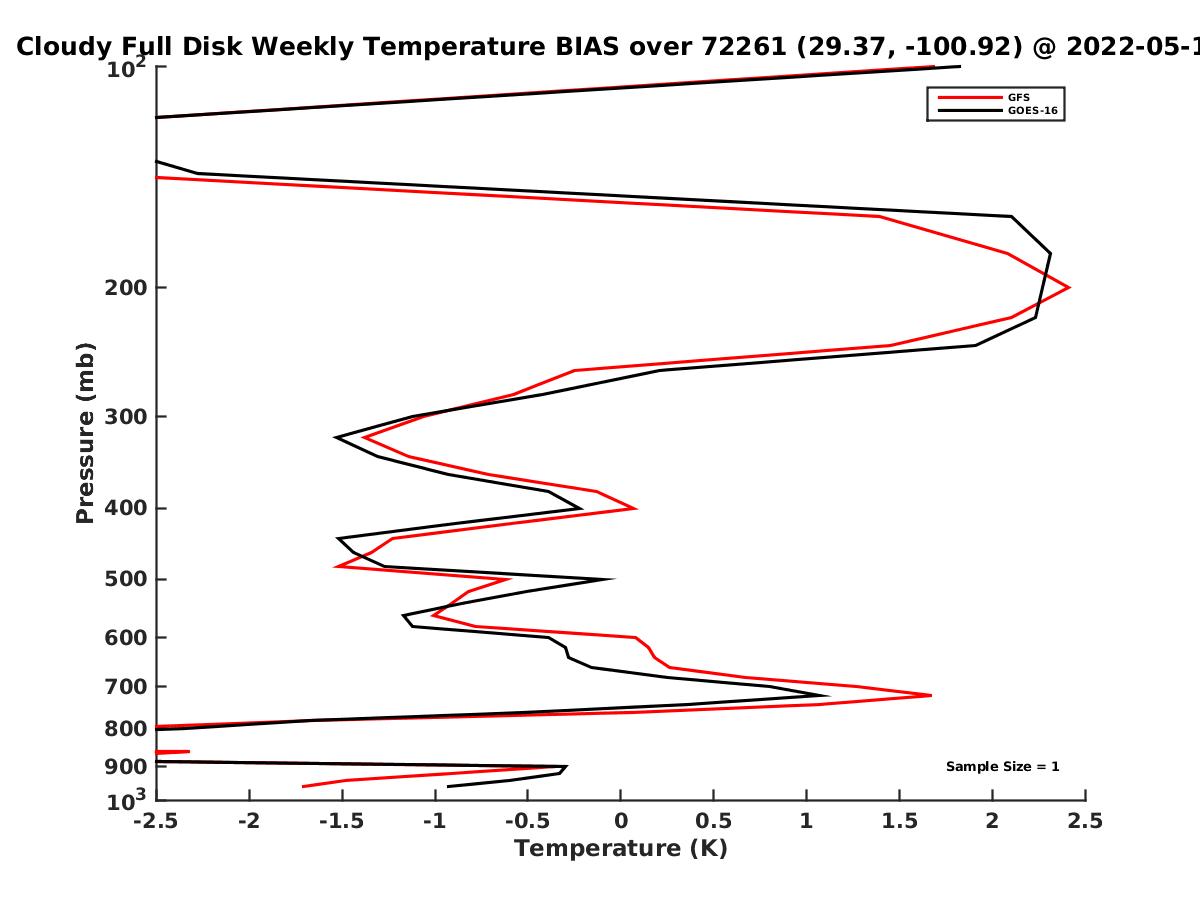 Cloudy Full Disk Weekly Temperature BIAS over 72261 (29.37, -100.92) @ 2022-05-1

GFS
GOES-16

Pressure (mb)

$10^2$
200
300
400
500
600
700
800
900
$10^3$

Sample Size = 1

-2.5
-2
-1.5
-1
-0.5
0
0.5
1
1.5
2
2.5

Temperature (K)